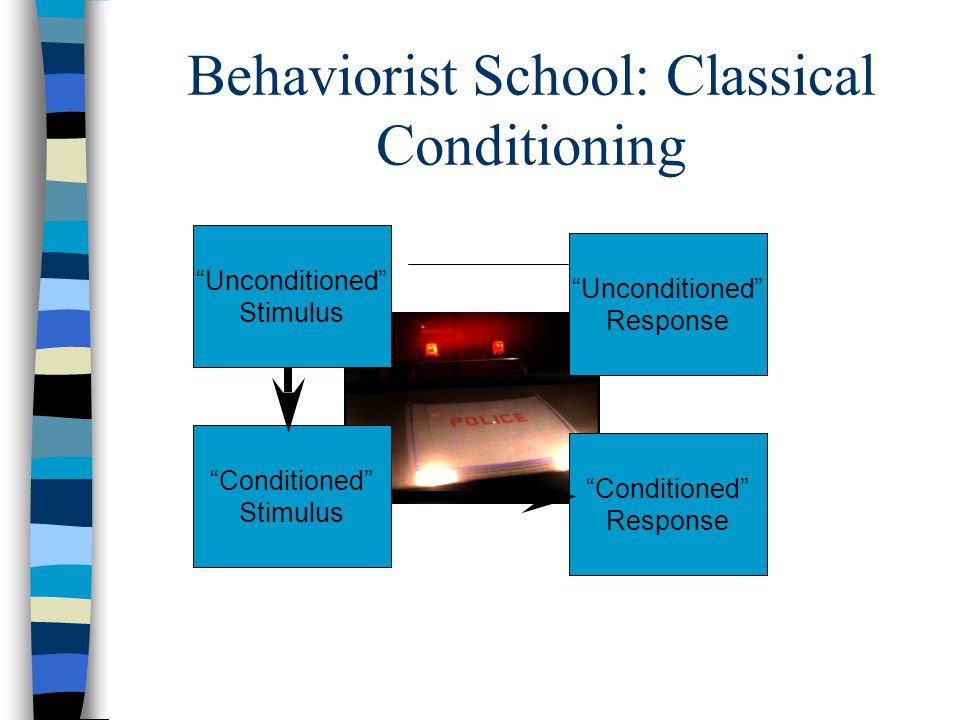 Behaviorist School: Classical Conditioning

“Unconditioned” Stimulus

“Unconditioned” Response

POLICE

“Conditioned” Stimulus

“Conditioned” Response